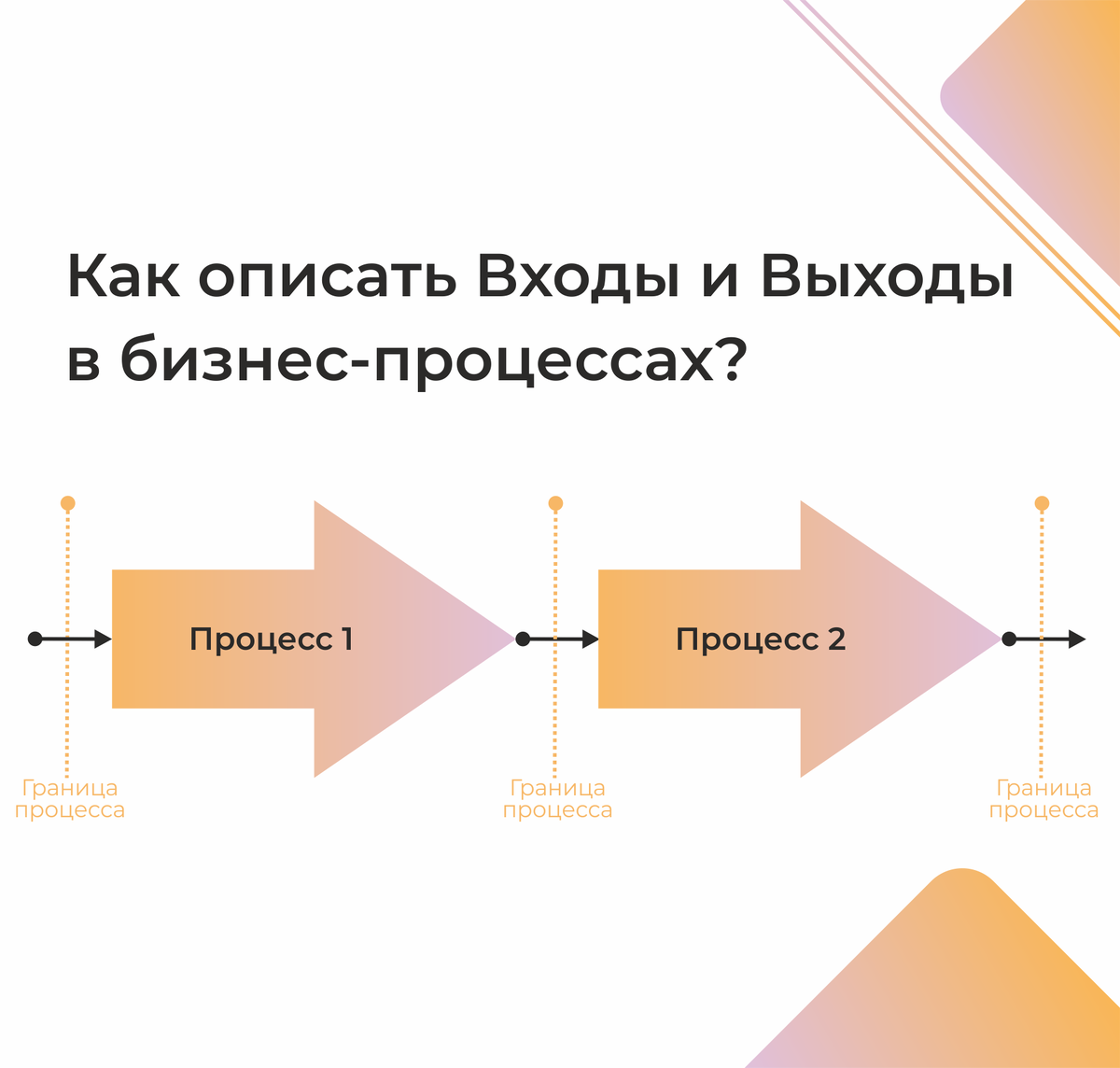 Как описать Входы и Выходы в бизнес-процессах?

Процесс 1

Процесс 2

Граница процесса

Граница процесса

Граница процесса